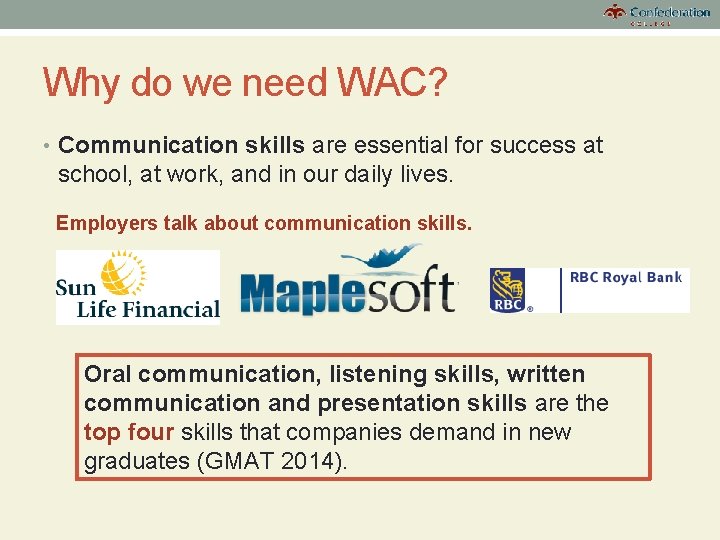 Confederation COLLEGE

Why do we need WAC?

• Communication skills are essential for success at school, at work, and in our daily lives.

Employers talk about communication skills.

Sun Life Financial

Maplesoft

RBC RBC Royal Bank

Oral communication, listening skills, written communication and presentation skills are the top four skills that companies demand in new graduates (GMAT 2014).